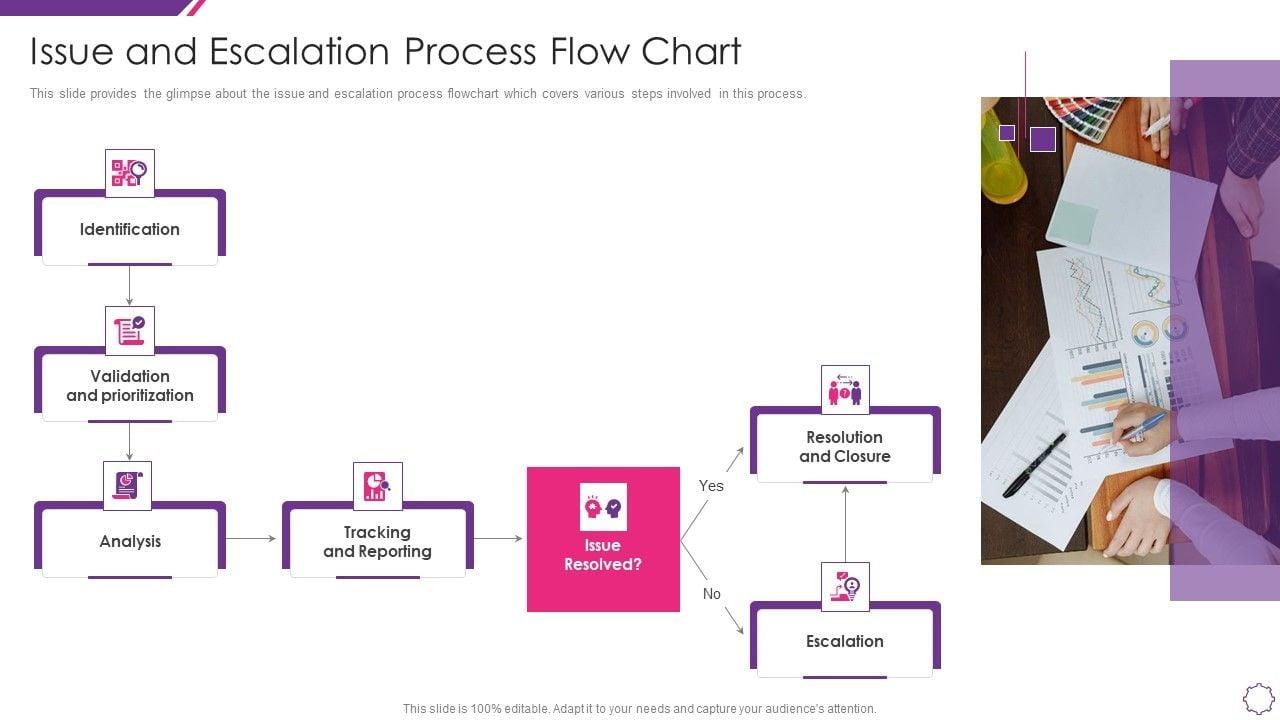 Issue and Escalation Process Flow Chart

This slide provides the glimpse about the issue and escalation process flowchart which covers various steps involved in this process.

Identification

Validation and prioritization

Analysis

Tracking and Reporting

Issue Resolved?

Yes

No

Resolution and Closure

Escalation

This slide is 100% editable. Adapt it to your needs and capture your audience's attention.